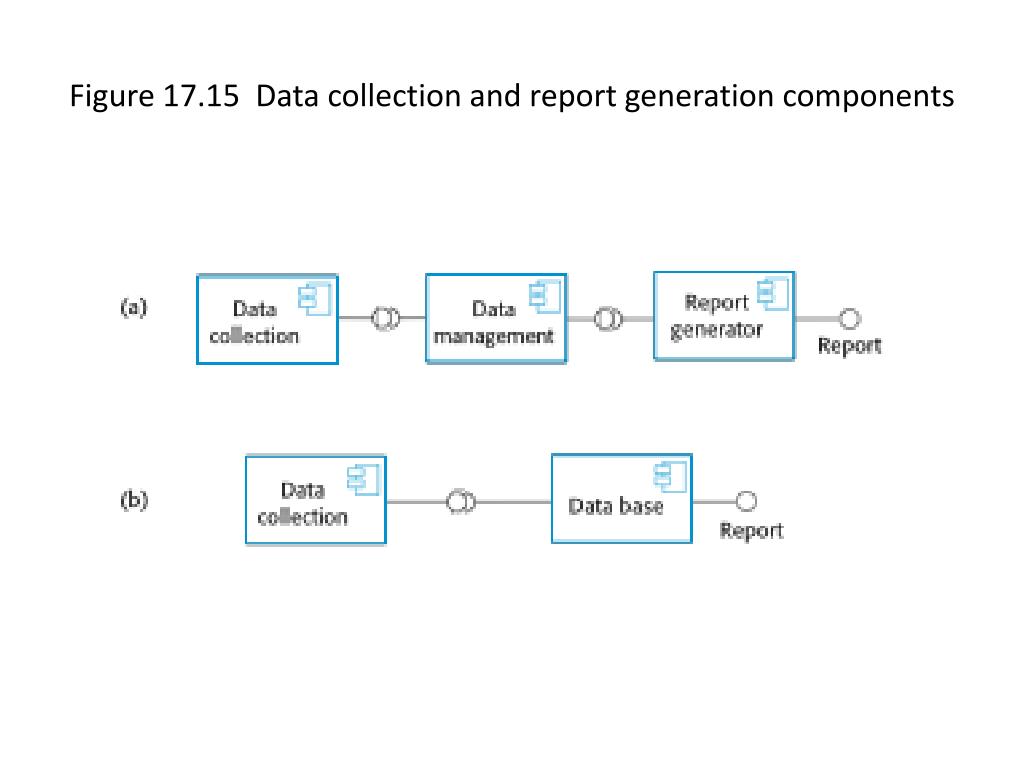 Figure 17.15 Data collection and report generation components

(a)

Data collection

Data management

Report generator

Report

(b)

Data collection

Data base

Report